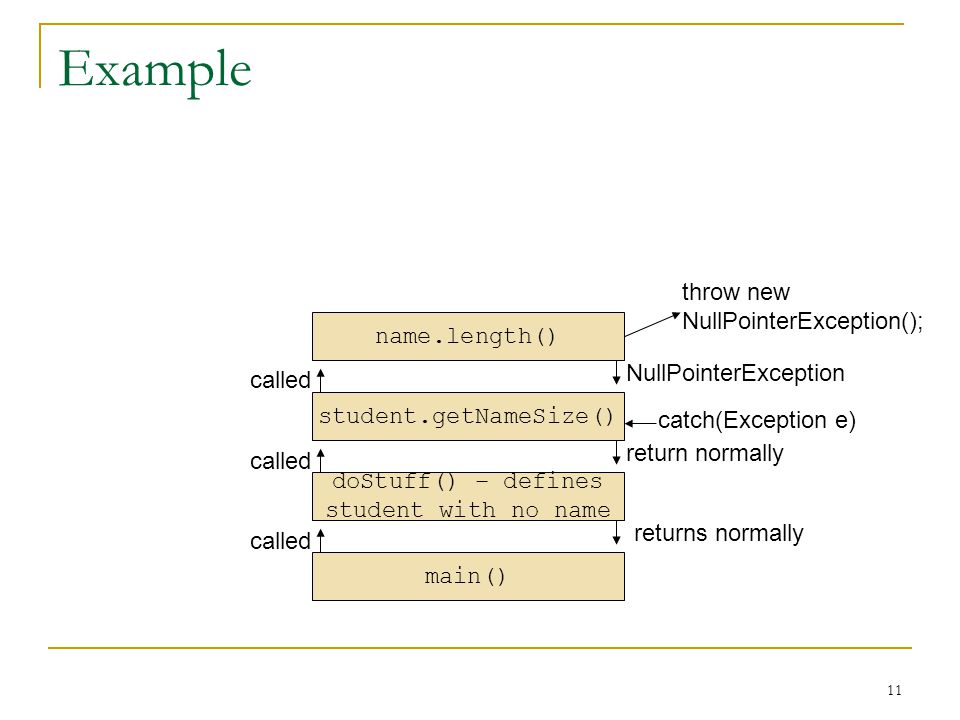 Example

throw new NullPointerException();

name.length()

called

NullPointerException

student.getNameSize()

catch(Exception e)

called

return normally

doStuff() – defines student with no name

called

returns normally

main()

11